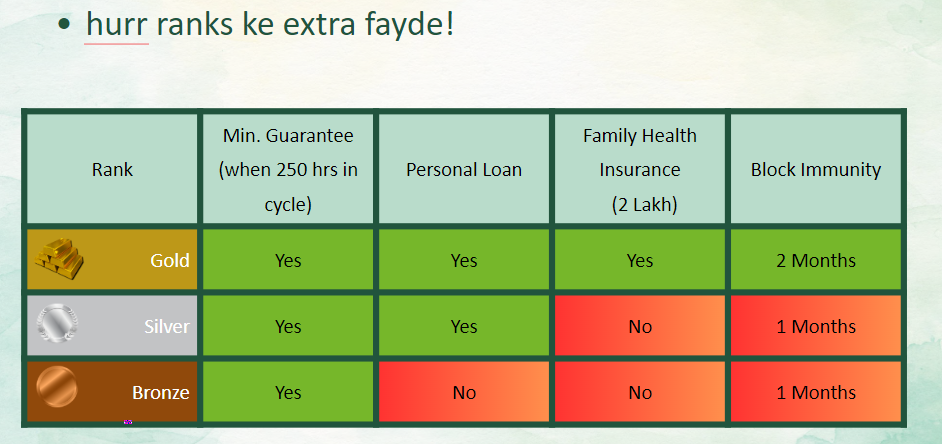 • hurr ranks ke extra fayde!

| Rank | Min. Guarantee (when 250 hrs in cycle) | Personal Loan | Family Health Insurance (2 Lakh) | Block Immunity |
|---|---|---|---|---|
| Gold | Yes | Yes | Yes | 2 Months |
| Silver | Yes | Yes | No | 1 Months |
| Bronze | Yes | No | No | 1 Months |